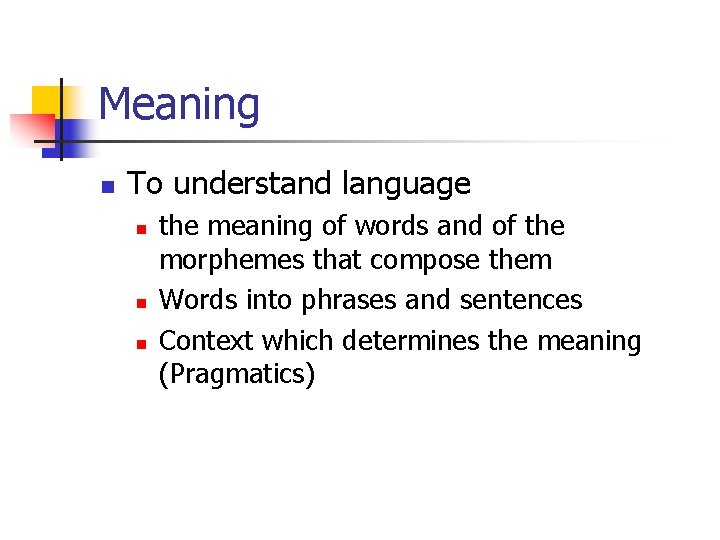 Meaning

- To understand language
  - the meaning of words and of the morphemes that compose them
  - Words into phrases and sentences
  - Context which determines the meaning (Pragmatics)